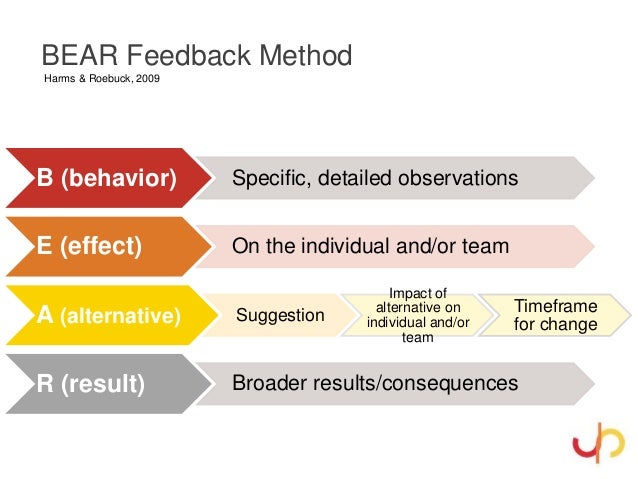 BEAR Feedback Method
Harms & Roebuck, 2009

B (behavior)
Specific, detailed observations

E (effect)
On the individual and/or team

A (alternative)
Suggestion
Impact of alternative on individual and/or team
Timeframe for change

R (result)
Broader results/consequences